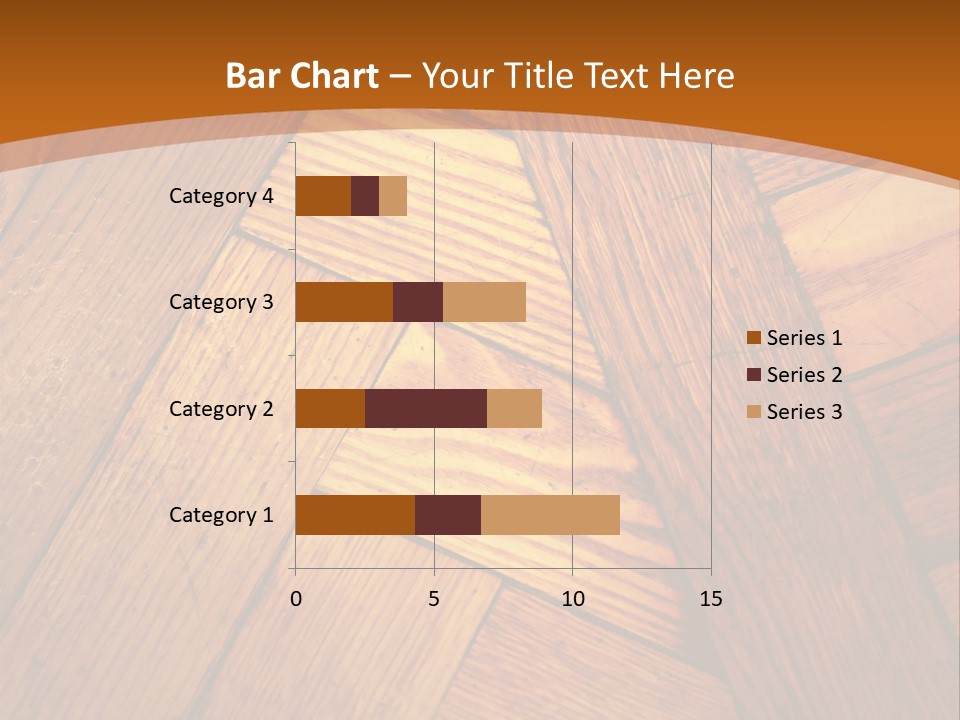 Bar Chart – Your Title Text Here

Category 4
Category 3
Category 2
Category 1

0
5
10
15

Series 1
Series 2
Series 3